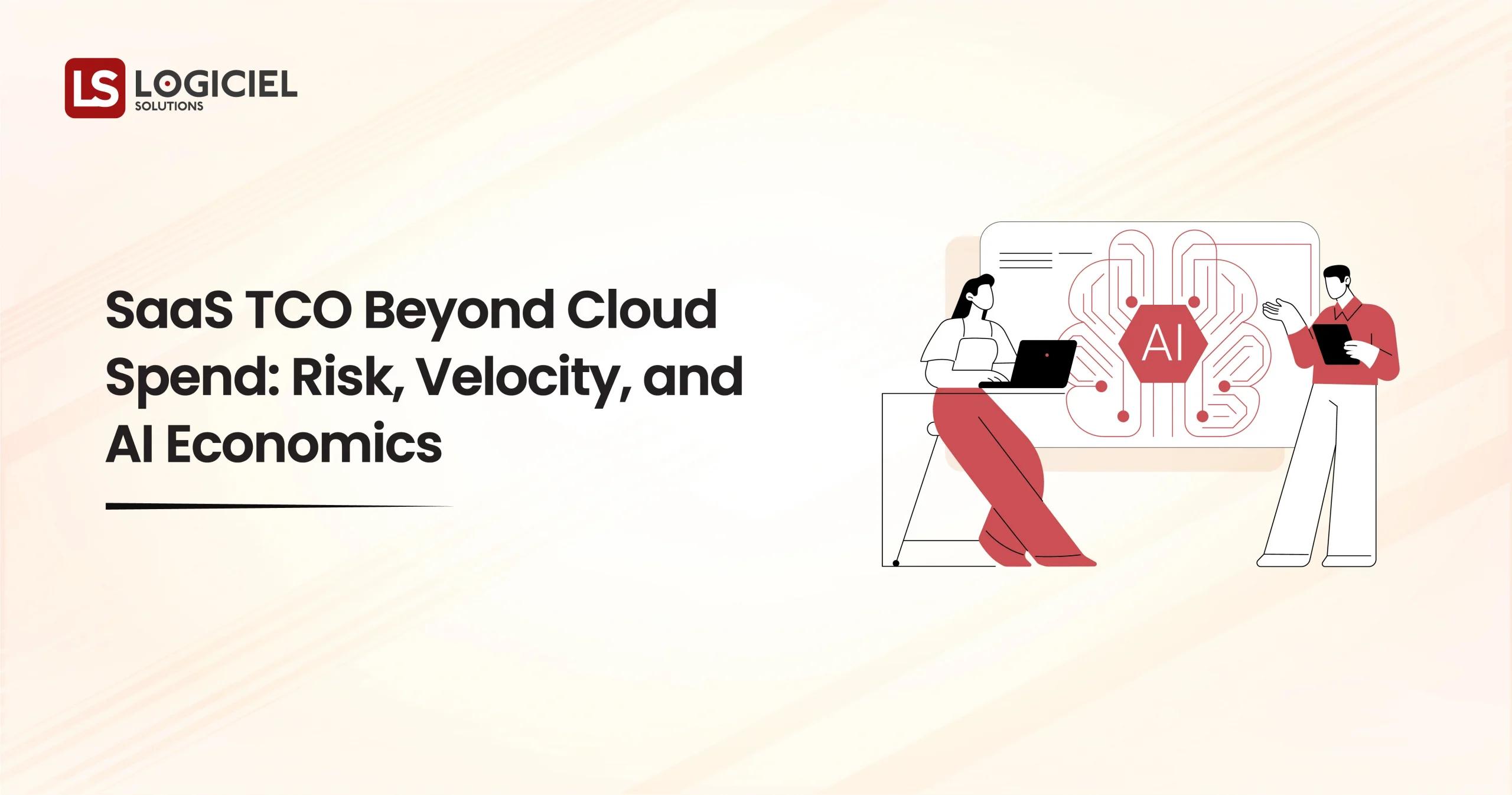 LS LOGICIEL SOLUTIONS

SaaS TCO Beyond Cloud Spend: Risk, Velocity, and AI Economics

AI